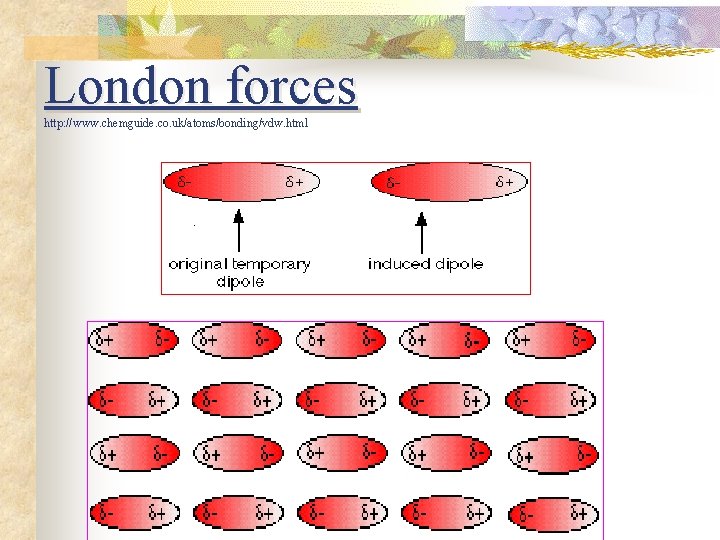 London forces

http://www.chemguide.co.uk/atoms/bonding/vdw.html

δ- δ+ δ- δ+

original temporary dipole

induced dipole

δ+ δ- δ+ δ- δ+ δ- δ+ δ- δ+ δ-

δ- δ+ δ- δ+ δ- δ+ δ- δ+ δ- δ+

δ+ δ- δ+ δ- δ+ δ- δ+ δ- δ+ δ-

δ- δ+ δ- δ+ δ- δ+ δ- δ+ δ- δ+